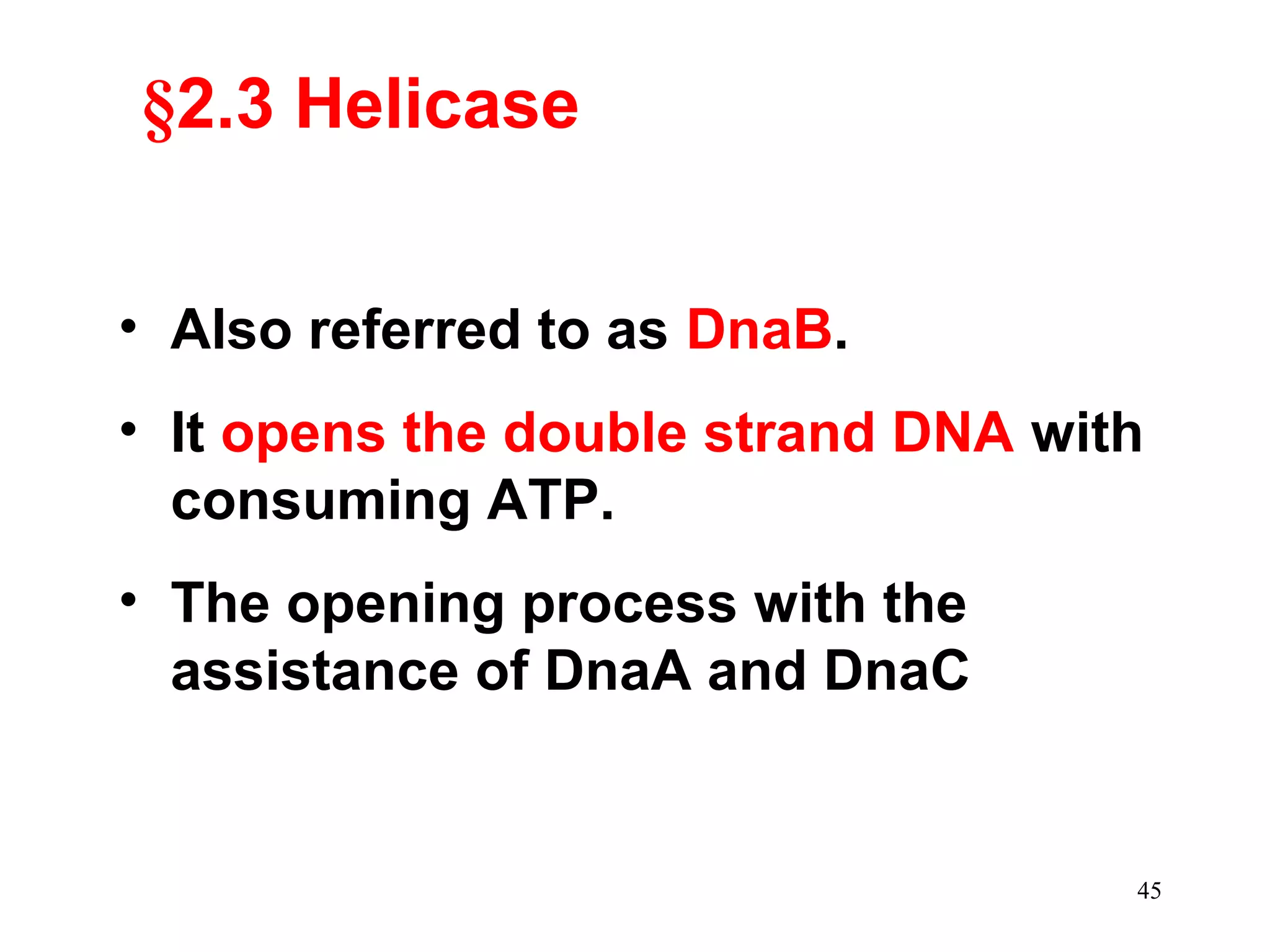 §2.3 Helicase

• Also referred to as DnaB.

• It opens the double strand DNA with consuming ATP.

• The opening process with the assistance of DnaA and DnaC

45